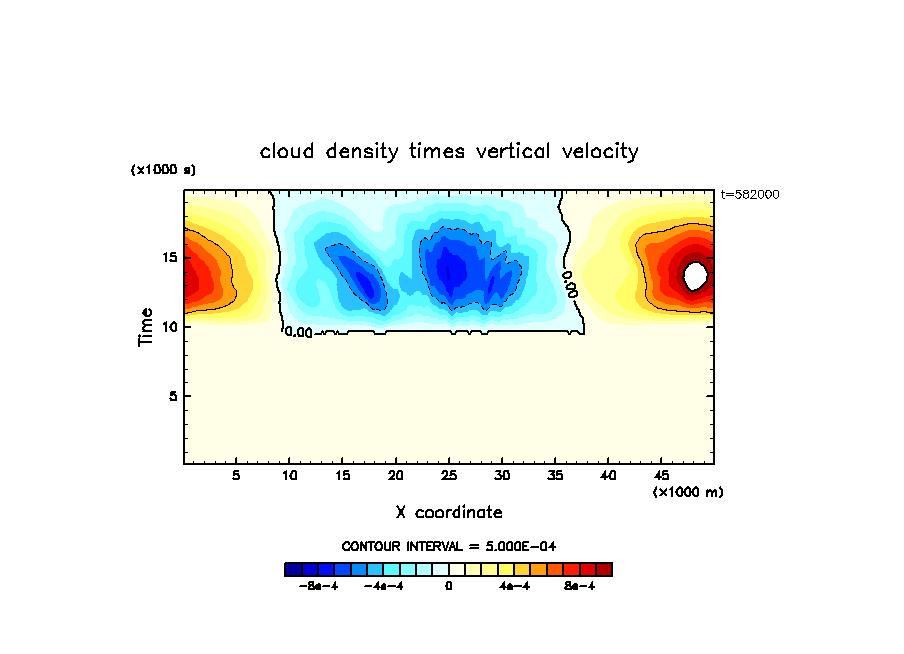 cloud density times vertical velocity

(x1000 s)

t=582000

Time

15

10

5

0.00

0.00

5

10

15

20

25

30

35

40

45

(x1000 m)

X coordinate

CONTOUR INTERVAL = 5.000E-04

-8e-4

-4e-4

0

4e-4

8e-4